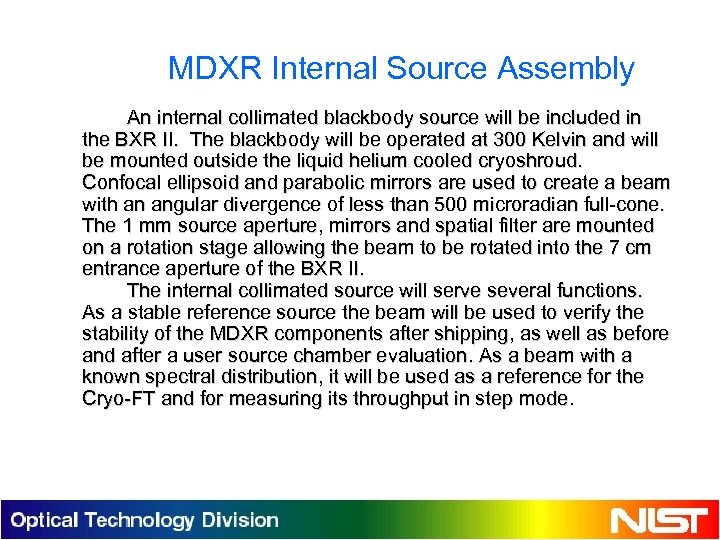 MDXR Internal Source Assembly

An internal collimated blackbody source will be included in the BXR II. The blackbody will be operated at 300 Kelvin and will be mounted outside the liquid helium cooled cryoshroud. Confocal ellipsoid and parabolic mirrors are used to create a beam with an angular divergence of less than 500 microradian full-cone. The 1 mm source aperture, mirrors and spatial filter are mounted on a rotation stage allowing the beam to be rotated into the 7 cm entrance aperture of the BXR II.

The internal collimated source will serve several functions. As a stable reference source the beam will be used to verify the stability of the MDXR components after shipping, as well as before and after a user source chamber evaluation. As a beam with a known spectral distribution, it will be used as a reference for the Cryo-FT and for measuring its throughput in step mode.

Optical Technology Division

NIST